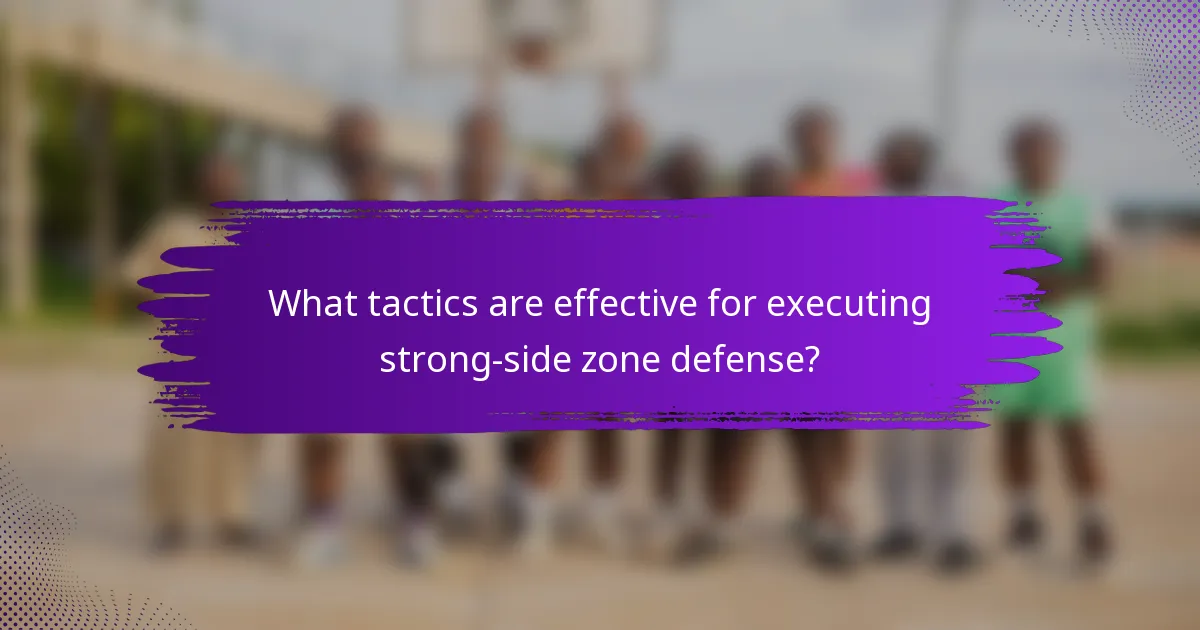 What tactics are effective for executing strong-side zone defense?